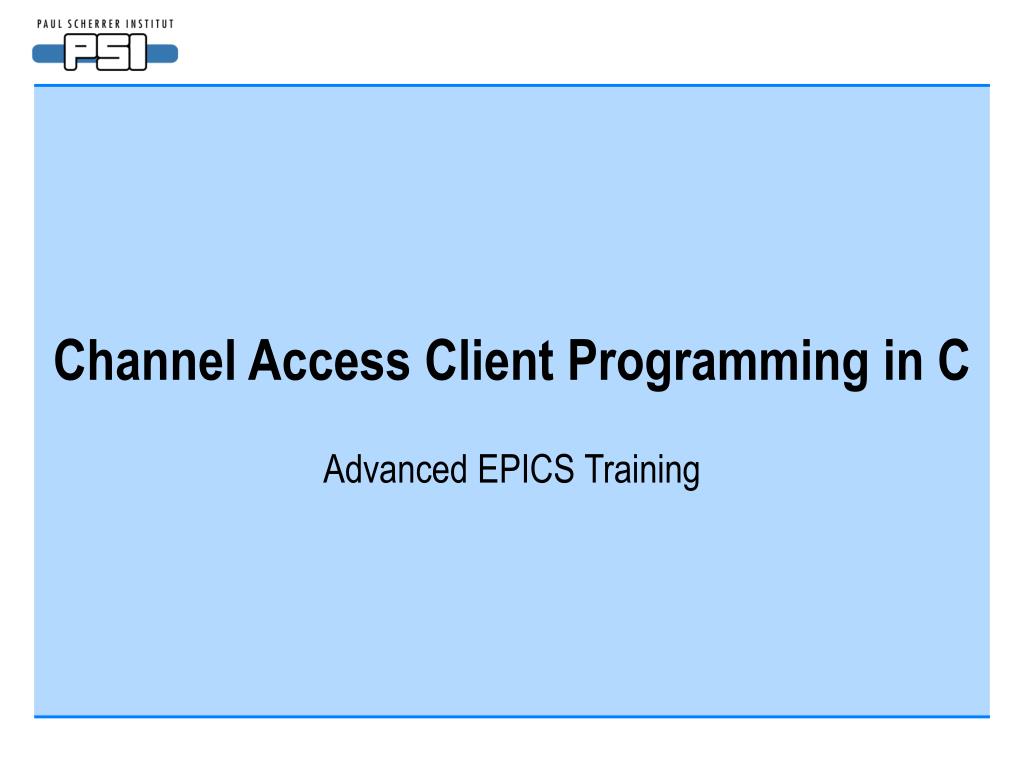 PAUL SCHERRER INSTITUT
PSI

Channel Access Client Programming in C

Advanced EPICS Training